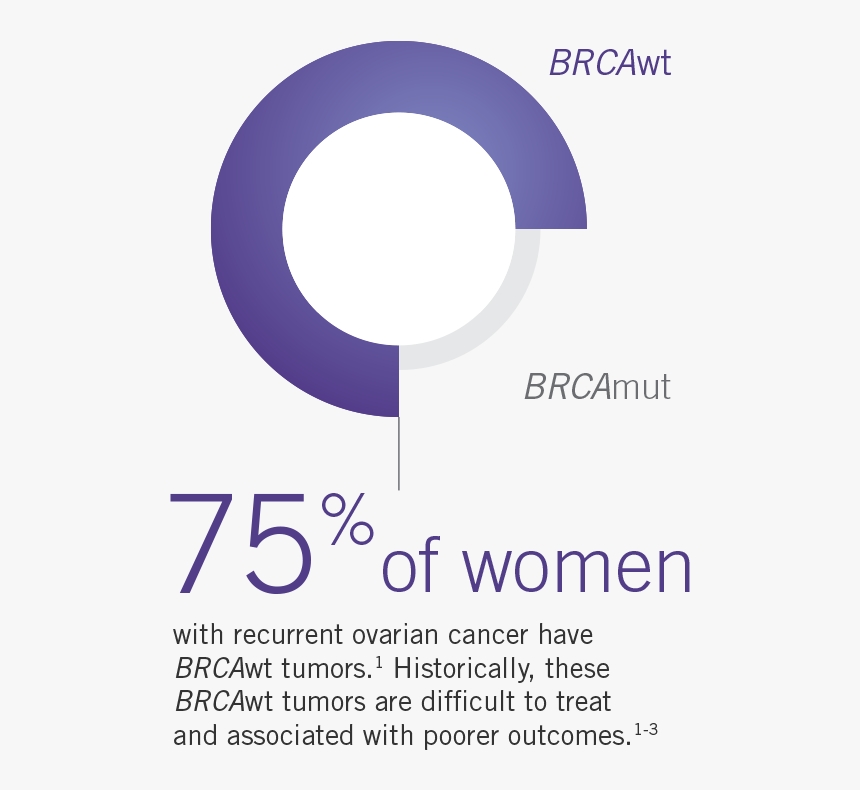 BRCAwt

BRCAmut

75% of women

with recurrent ovarian cancer have BRCAwt tumors.$^{1}$ Historically, these BRCAwt tumors are difficult to treat and associated with poorer outcomes.$^{1-3}$